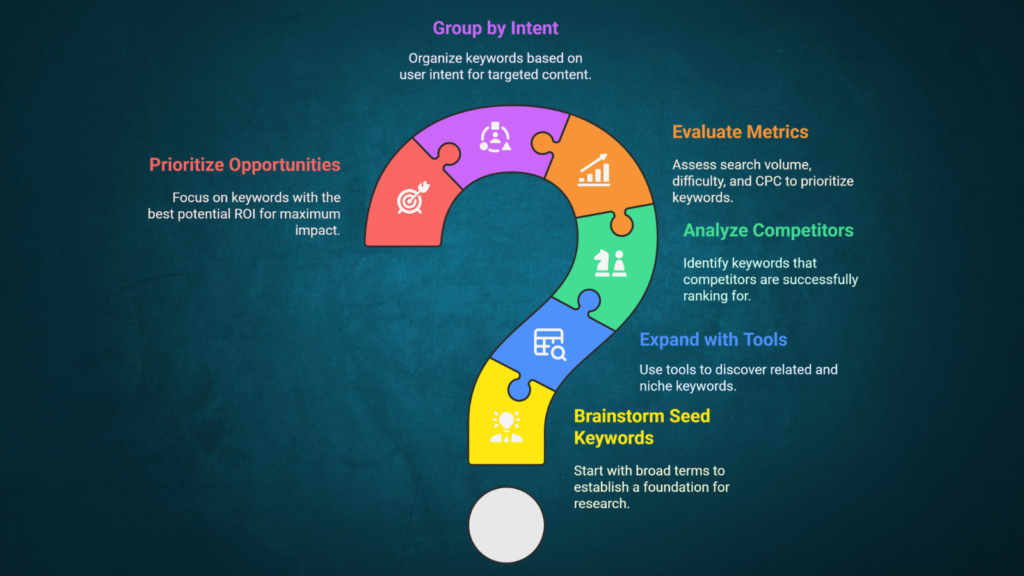 Group by Intent

Organize keywords based on user intent for targeted content.

Prioritize Opportunities

Focus on keywords with the best potential ROI for maximum impact.

Evaluate Metrics

Assess search volume, difficulty, and CPC to prioritize keywords.

Analyze Competitors

Identify keywords that competitors are successfully ranking for.

Expand with Tools

Use tools to discover related and niche keywords.

Brainstorm Seed Keywords

Start with broad terms to establish a foundation for research.